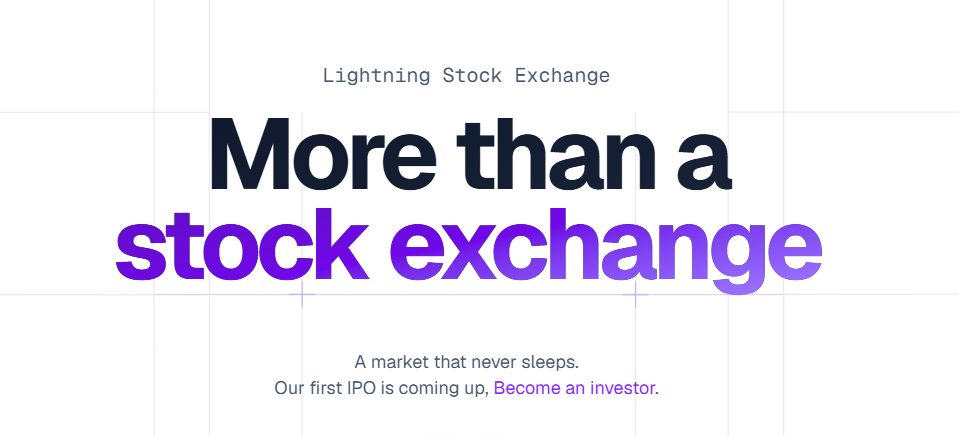 Lightning Stock Exchange

More than a stock exchange

A market that never sleeps.
Our first IPO is coming up, Become an investor.